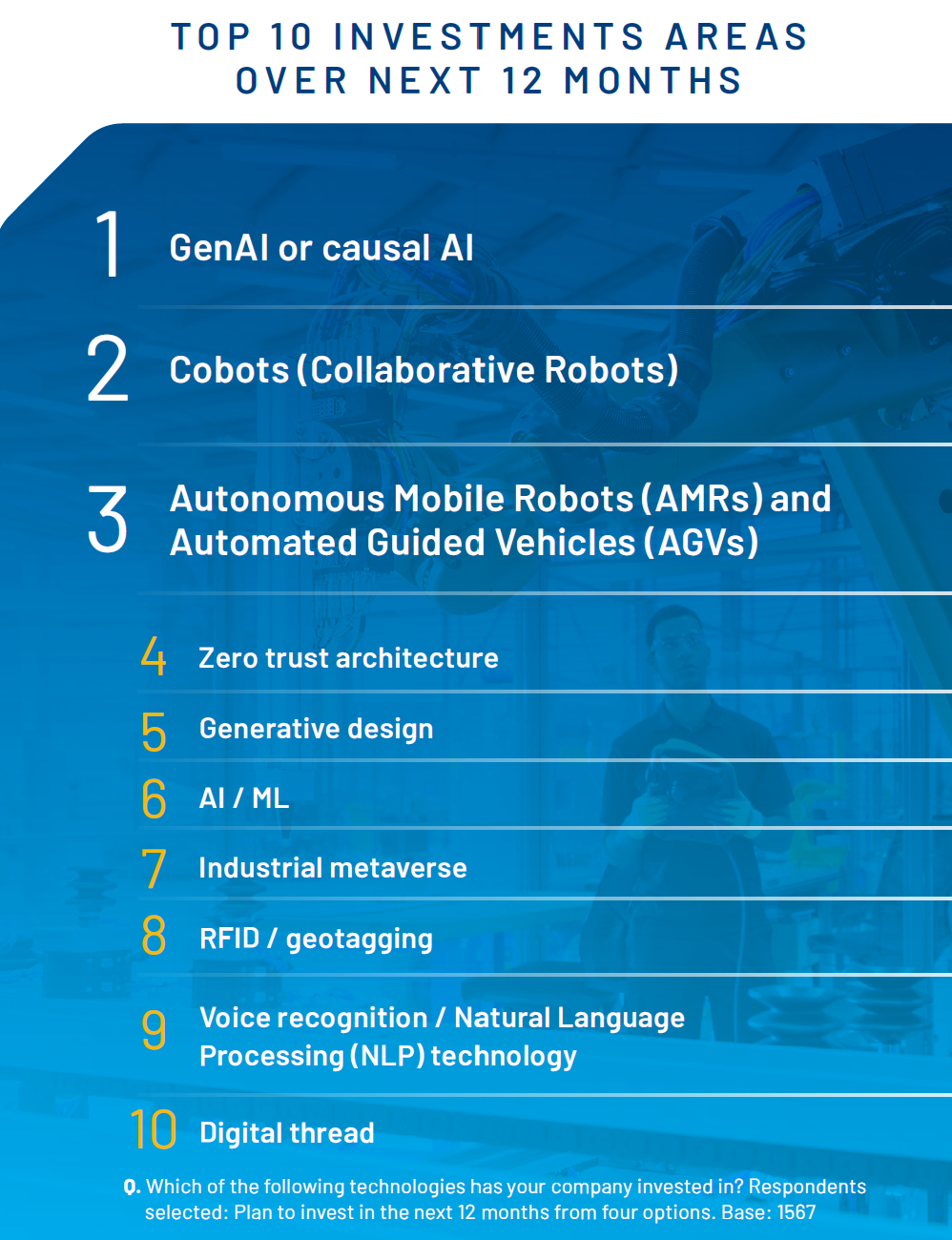 TOP 10 INVESTMENTS AREAS OVER NEXT 12 MONTHS

1 GenAI or causal AI

2 Cobots (Collaborative Robots)

3 Autonomous Mobile Robots (AMRs) and Automated Guided Vehicles (AGVs)

4 Zero trust architecture

5 Generative design

6 AI / ML

7 Industrial metaverse

8 RFID / geotagging

9 Voice recognition / Natural Language Processing (NLP) technology

10 Digital thread

Q. Which of the following technologies has your company invested in? Respondents selected: Plan to invest in the next 12 months from four options. Base: 1567